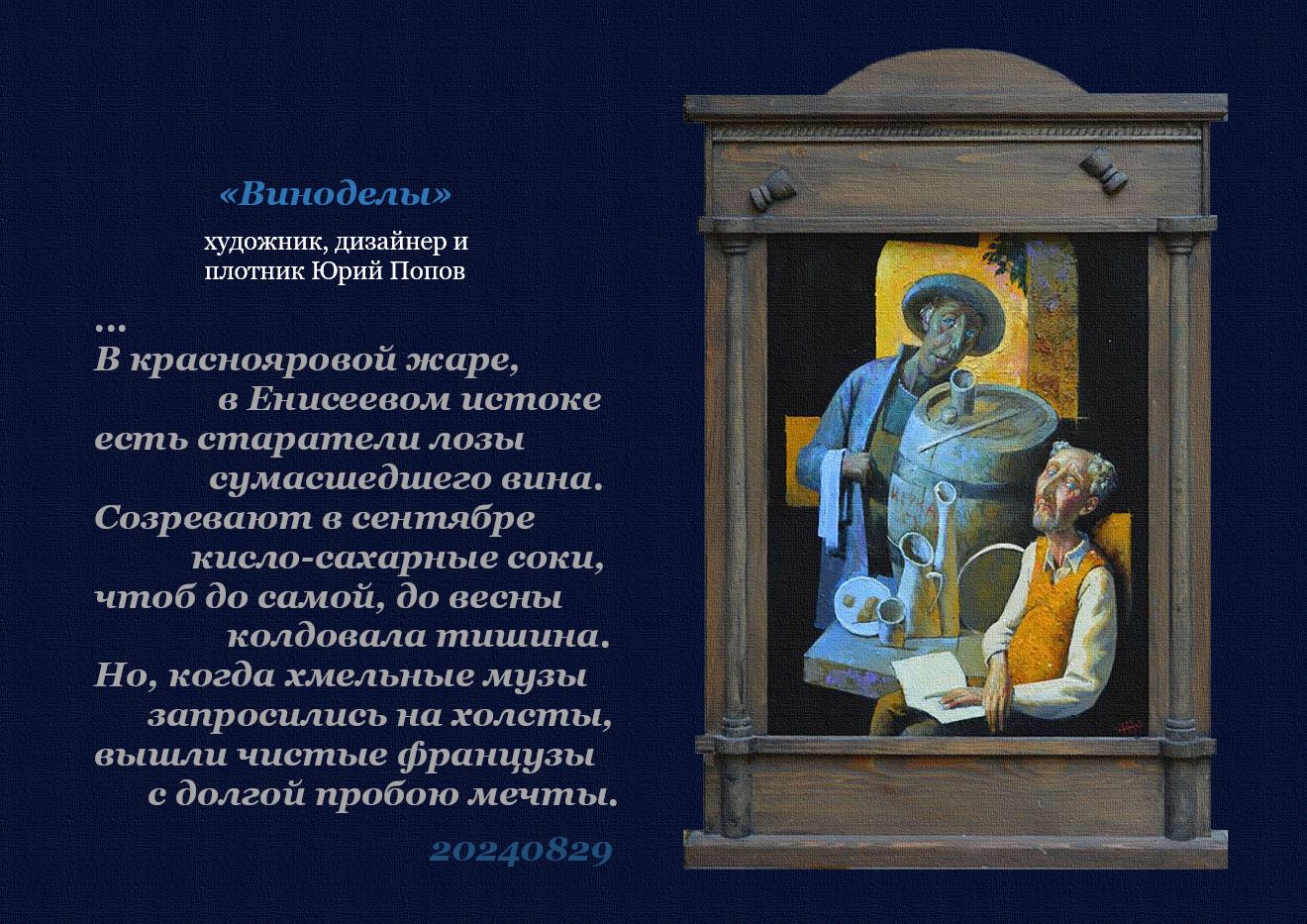 «Виноделы»

художник, дизайнер и плотник Юрий Попов

...
В краснояровой жаре,
в Енисеевом истоке
есть старатели лозы
сумасшедшего вина.
Созревают в сентябре
кисло-сахарные соки,
чтоб до самой, до весны
колдовала тишина.
Но, когда хмельные музы
запросились на холсты,
вышли чистые французы
с долгой пробою мечты.

20240829